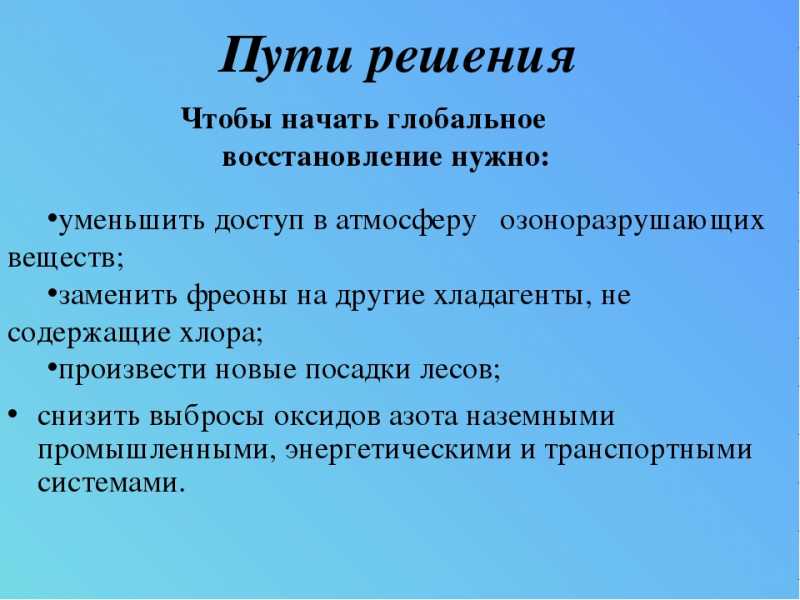 Пути решения

Чтобы начать глобальное восстановление нужно:

•уменьшить доступ в атмосферу озоноразрушающих веществ;

•заменить фреоны на другие хладагенты, не содержащие хлора;

•произвести новые посадки лесов;

• снизить выбросы оксидов азота наземными промышленными, энергетическими и транспортными системами.